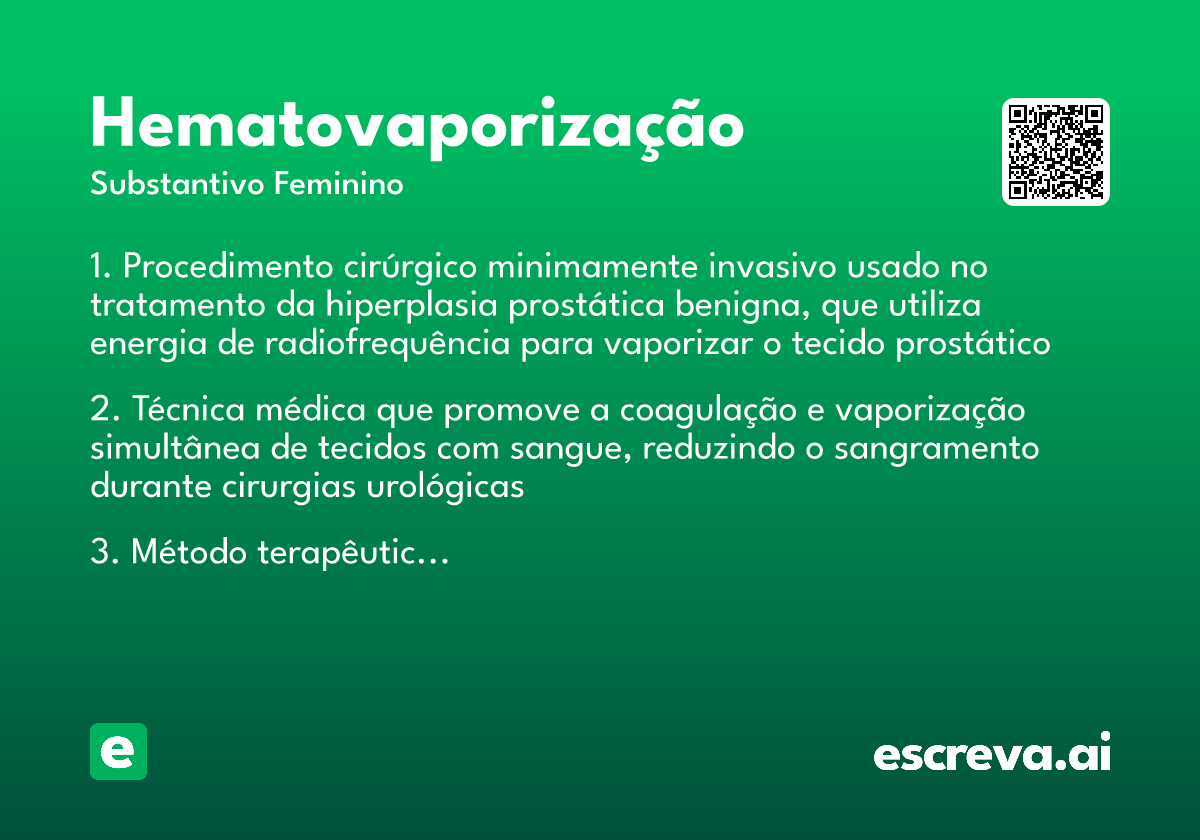 Hematovaporização
Substantivo Feminino

1. Procedimento cirúrgico minimamente invasivo usado no tratamento da hiperplasia prostática benigna, que utiliza energia de radiofrequência para vaporizar o tecido prostático

2. Técnica médica que promove a coagulação e vaporização simultânea de tecidos com sangue, reduzindo o sangramento durante cirurgias urológicas

3. Método terapêutic...

e

escreva.ai